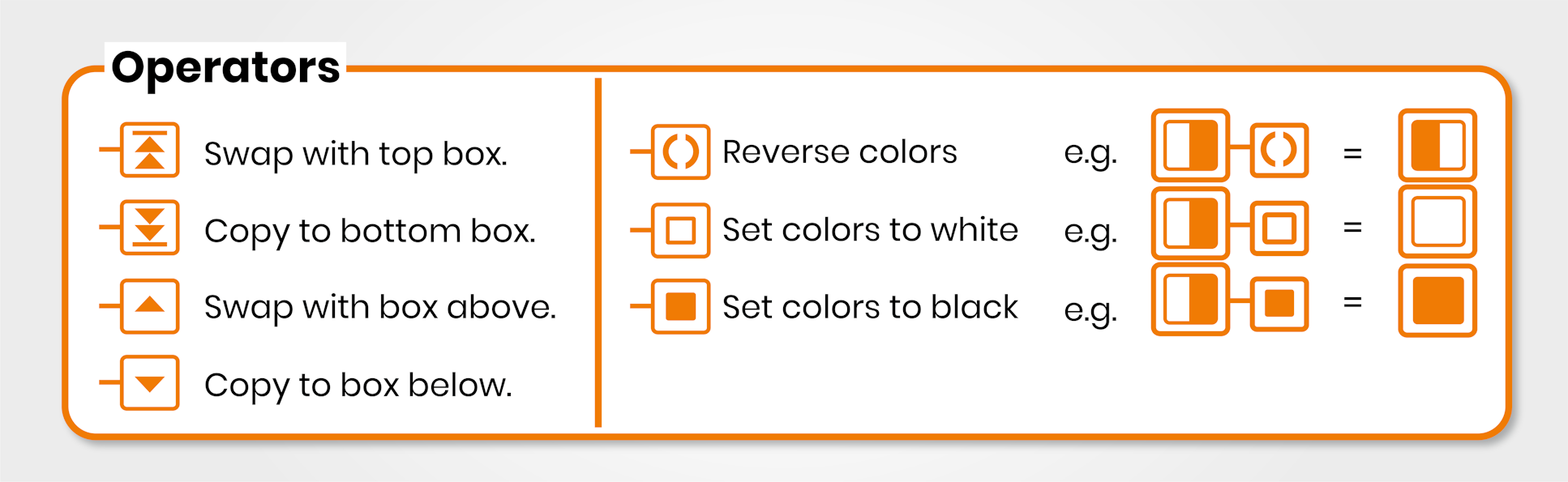 Operators

Swap with top box.

Copy to bottom box.

Swap with box above.

Copy to box below.

Reverse colors e.g. =

Set colors to white e.g. =

Set colors to black e.g. =